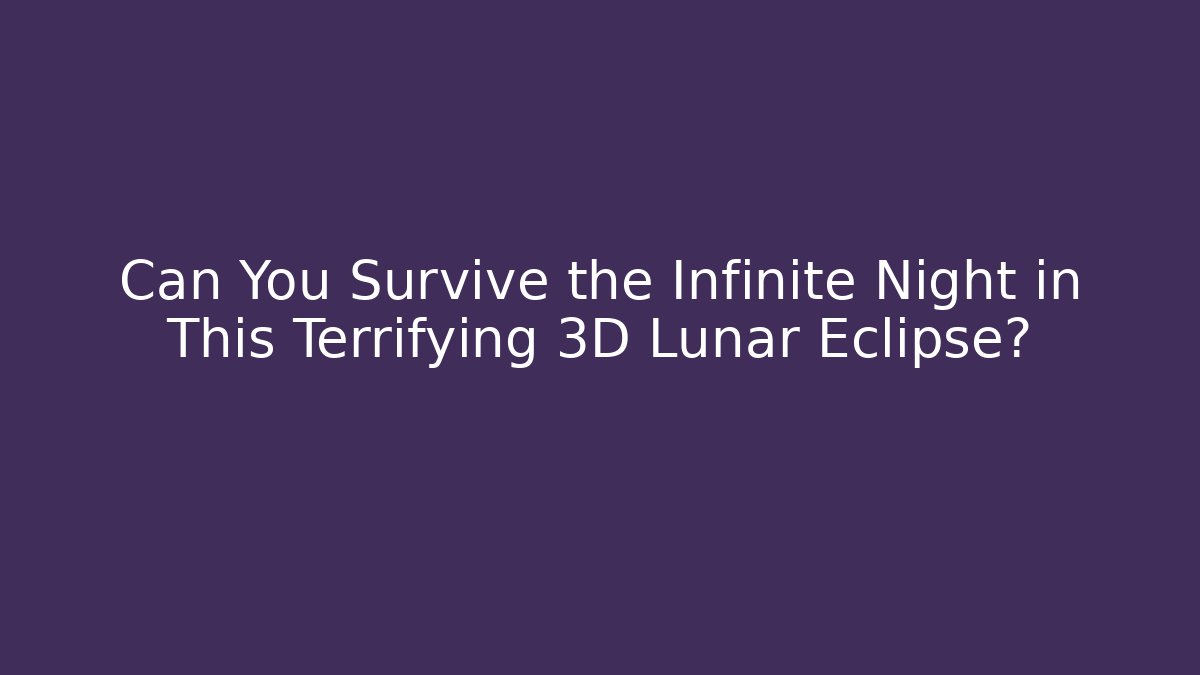 Can You Survive the Infinite Night in This Terrifying 3D Lunar Eclipse?